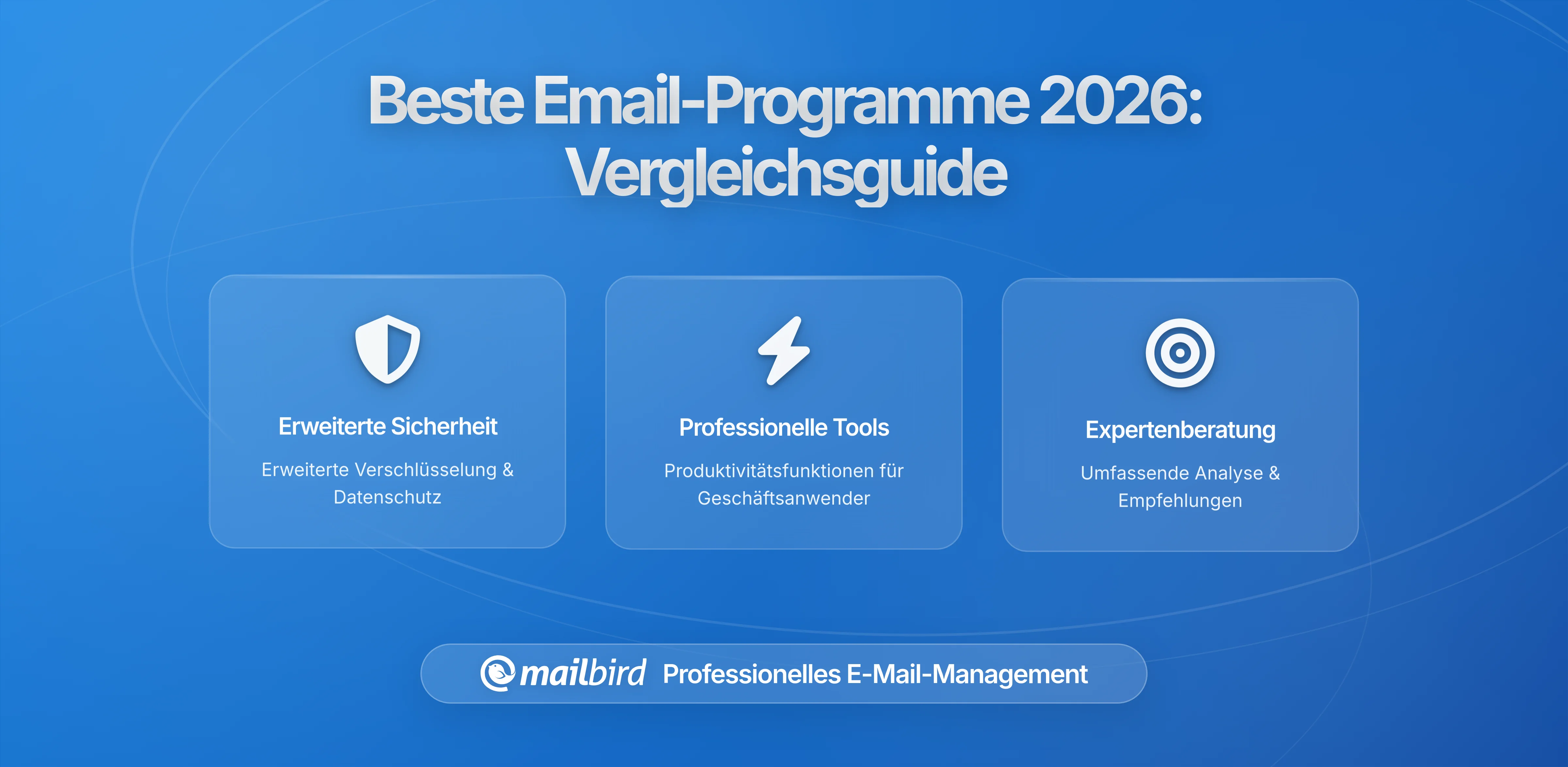 Beste Email-Programme 2026: Vergleichsguide

Erweiterte Sicherheit

Erweiterte Verschlüsselung & Datenschutz

Professionelle Tools

Produktivitätsfunktionen für Geschäftsanwender

Expertenberatung

Umfassende Analyse & Empfehlungen

mailbird Professionelles E-Mail-Management